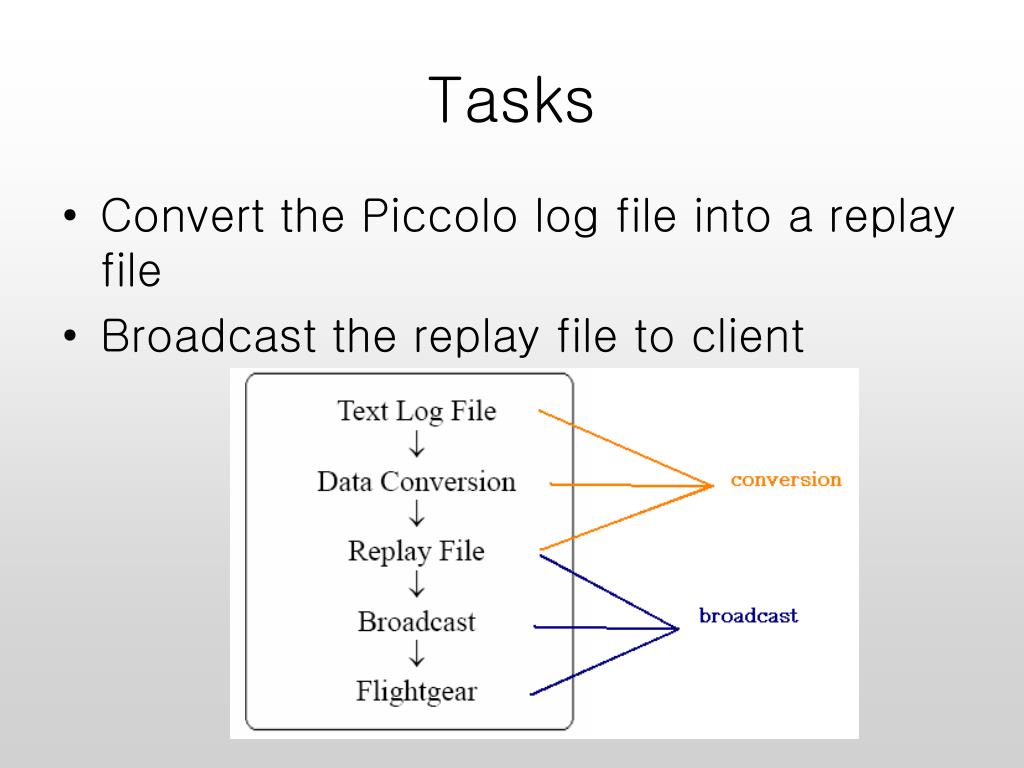 Tasks

• Convert the Piccolo log file into a replay file
• Broadcast the replay file to client

Text Log File
↓
Data Conversion
↓
Replay File
↓
Broadcast
↓
Flightgear

conversion

broadcast